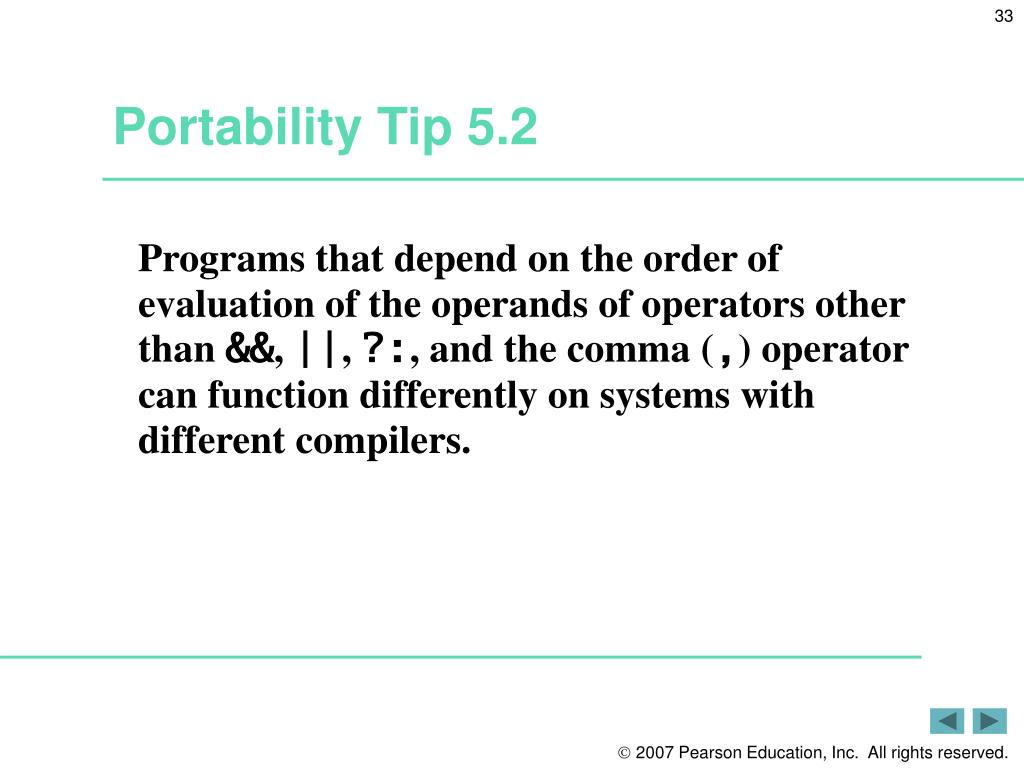 33

Portability Tip 5.2

Programs that depend on the order of evaluation of the operands of operators other than &&, ||, ?:, and the comma (,) operator can function differently on systems with different compilers.

© 2007 Pearson Education, Inc. All rights reserved.